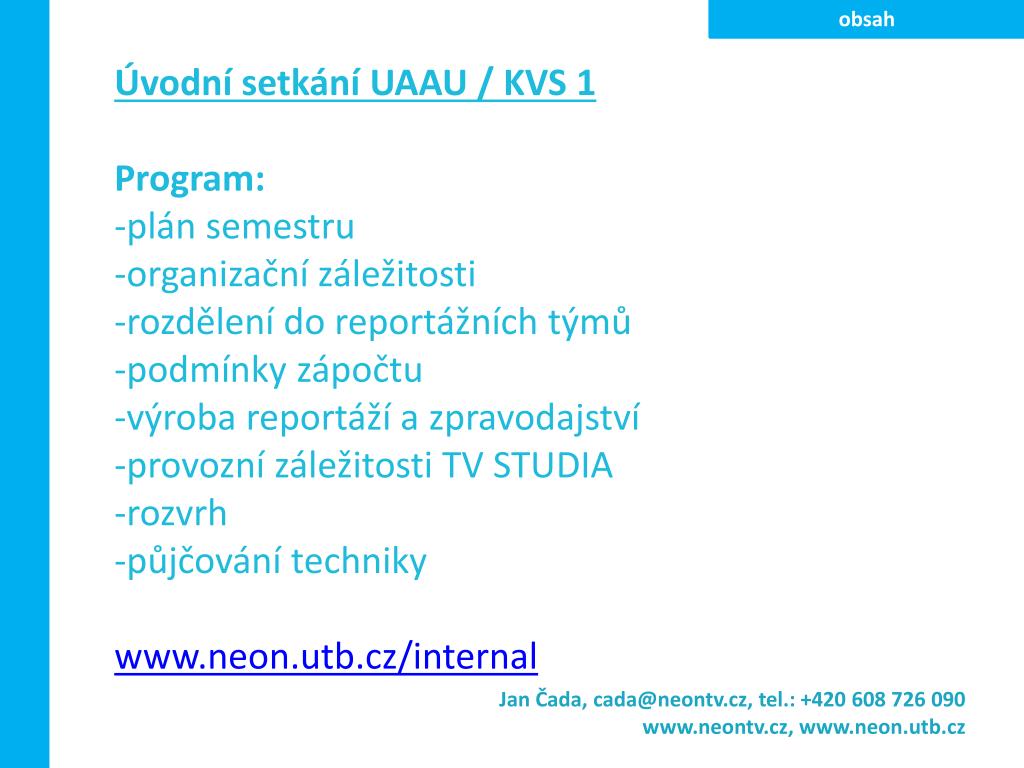 obsah

Úvodní setkání UAAU / KVS 1

Program:
-plán semestru
-organizační záležitosti
-rozdělení do reportážních týmů
-podmínky zápočtu
-výroba reportáží a zpravodajství
-provozní záležitosti TV STUDIA
-rozvrh
-půjčování techniky

www.neon.utb.cz/internal

Jan Čada, cada@neontv.cz, tel.: +420 608 726 090
www.neontv.cz, www.neon.utb.cz